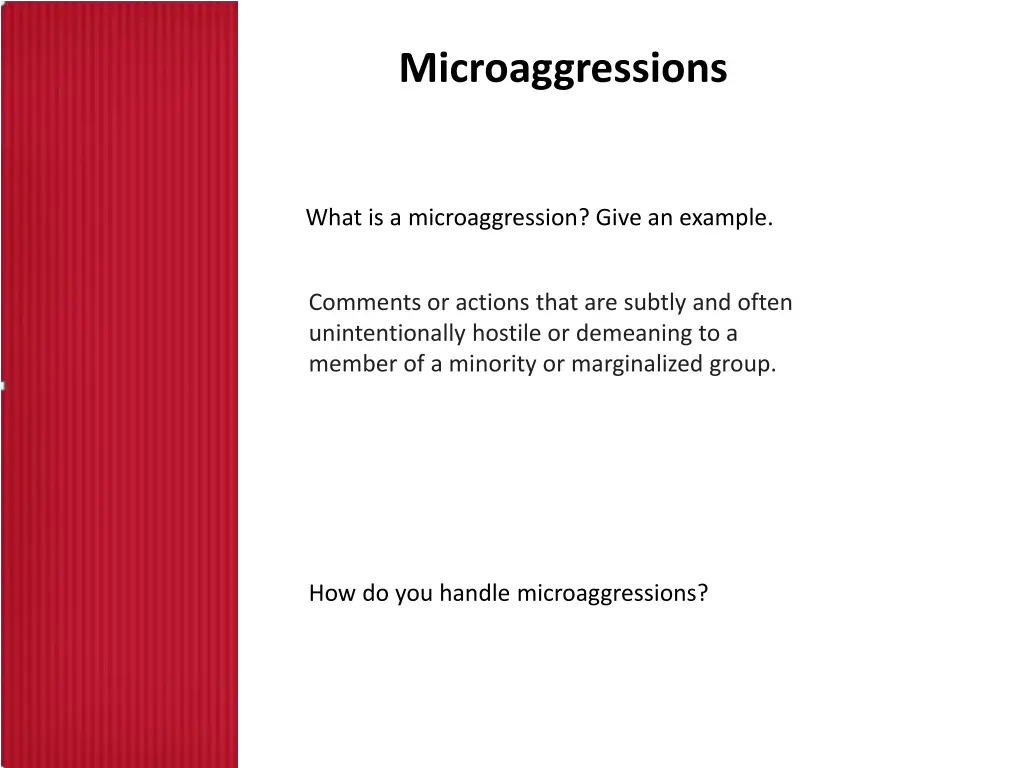 Microaggressions

What is a microaggression? Give an example.

Comments or actions that are subtly and often unintentionally hostile or demeaning to a member of a minority or marginalized group.

How do you handle microaggressions?